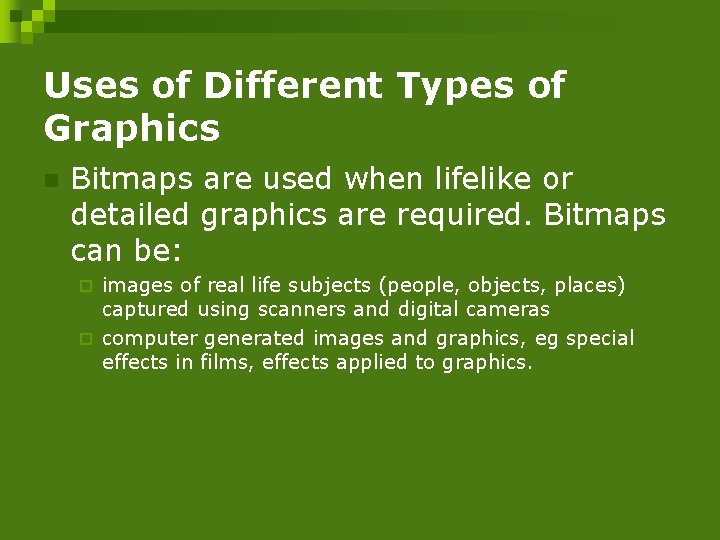 Uses of Different Types of Graphics

Bitmaps are used when lifelike or detailed graphics are required. Bitmaps can be:

images of real life subjects (people, objects, places) captured using scanners and digital cameras

computer generated images and graphics, eg special effects in films, effects applied to graphics.